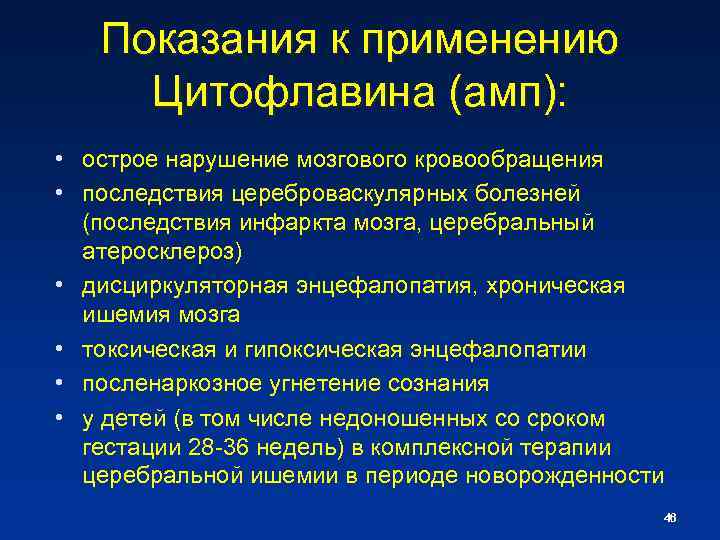 Показания к применению Цитофлавина (амп):

• острое нарушение мозгового кровообращения
• последствия цереброваскулярных болезней (последствия инфаркта мозга, церебральный атеросклероз)
• дисциркуляторная энцефалопатия, хроническая ишемия мозга
• токсическая и гипоксическая энцефалопатии
• посленаркозное угнетение сознания
• у детей (в том числе недоношенных со сроком гестации 28-36 недель) в комплексной терапии церебральной ишемии в периоде новорожденности

46